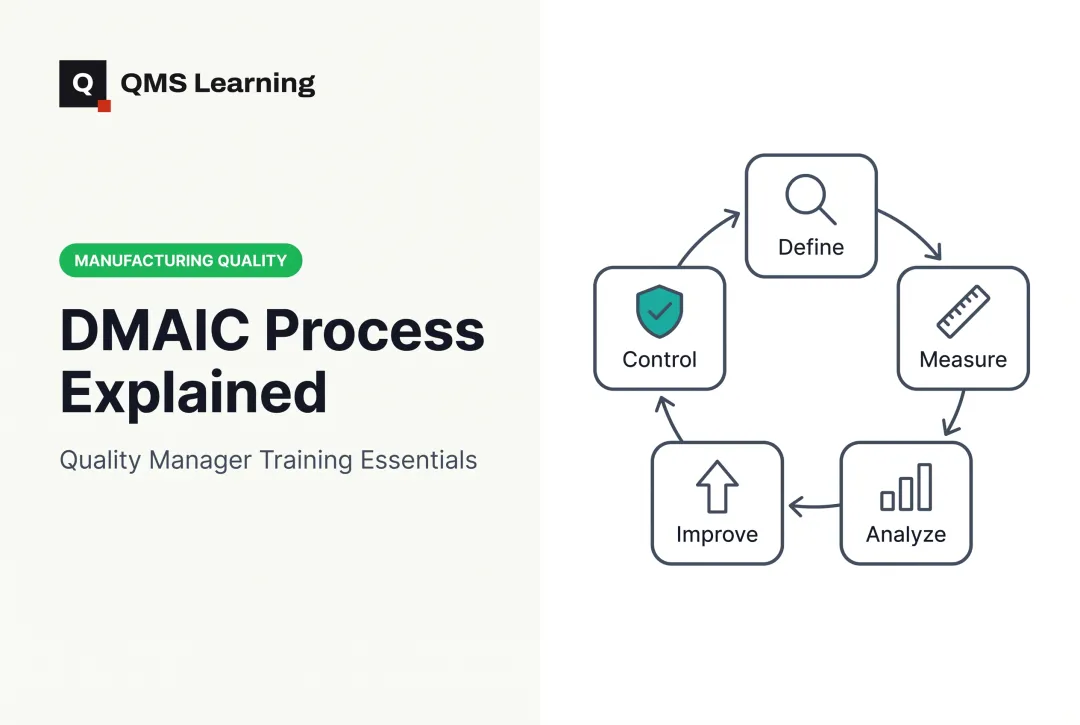 Q QMS Learning

MANUFACTURING QUALITY

DMAIC Process Explained

Quality Manager Training Essentials

Define

Measure

Analyze

Improve

Control